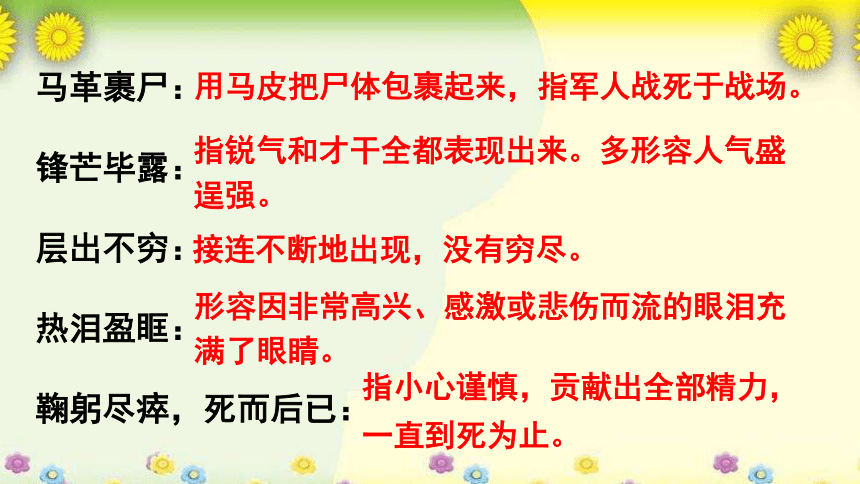 马革裹尸：用马皮把尸体包裹起来，指军人战死于战场。

锋芒毕露：指锐气和才干全都表现出来。多形容人气盛逞强。

层出不穷：接连不断地出现，没有穷尽。

热泪盈眶：形容因非常高兴、感激或悲伤而流的眼泪充满了眼睛。

鞠躬尽瘁，死而后已：指小心谨慎，贡献出全部精力，一直到死为止。